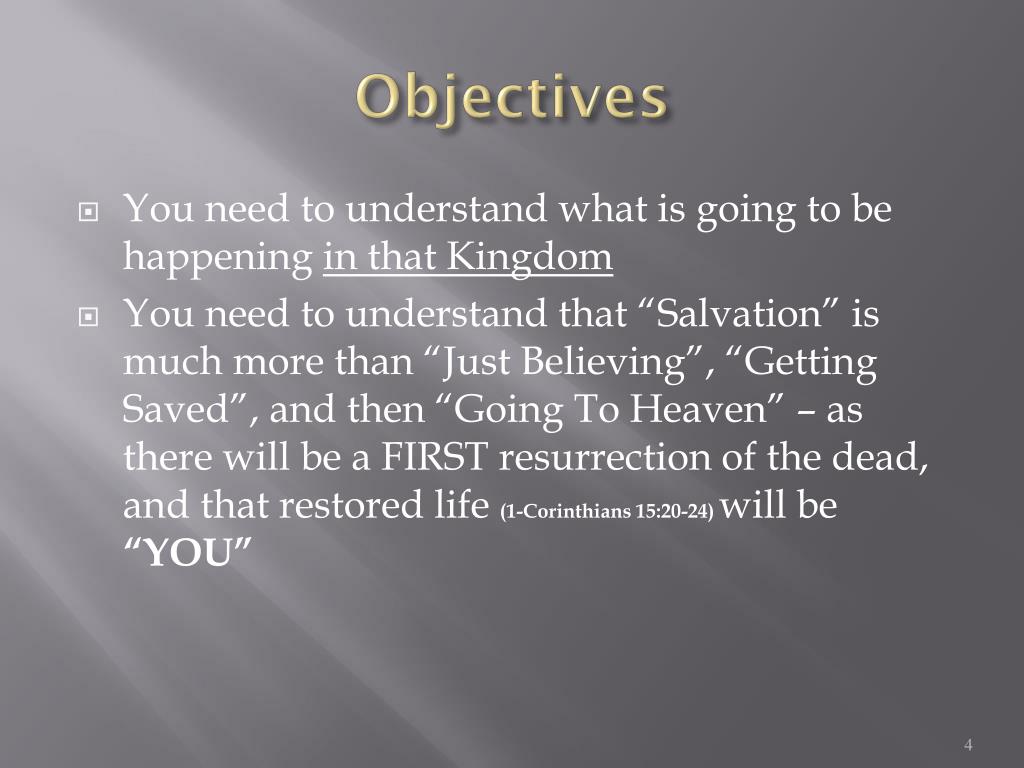 Objectives

You need to understand what is going to be happening in that Kingdom

You need to understand that “Salvation” is much more than “Just Believing”, “Getting Saved”, and then “Going To Heaven” – as there will be a FIRST resurrection of the dead, and that restored life (1-Corinthians 15:20-24) will be “YOU”

4